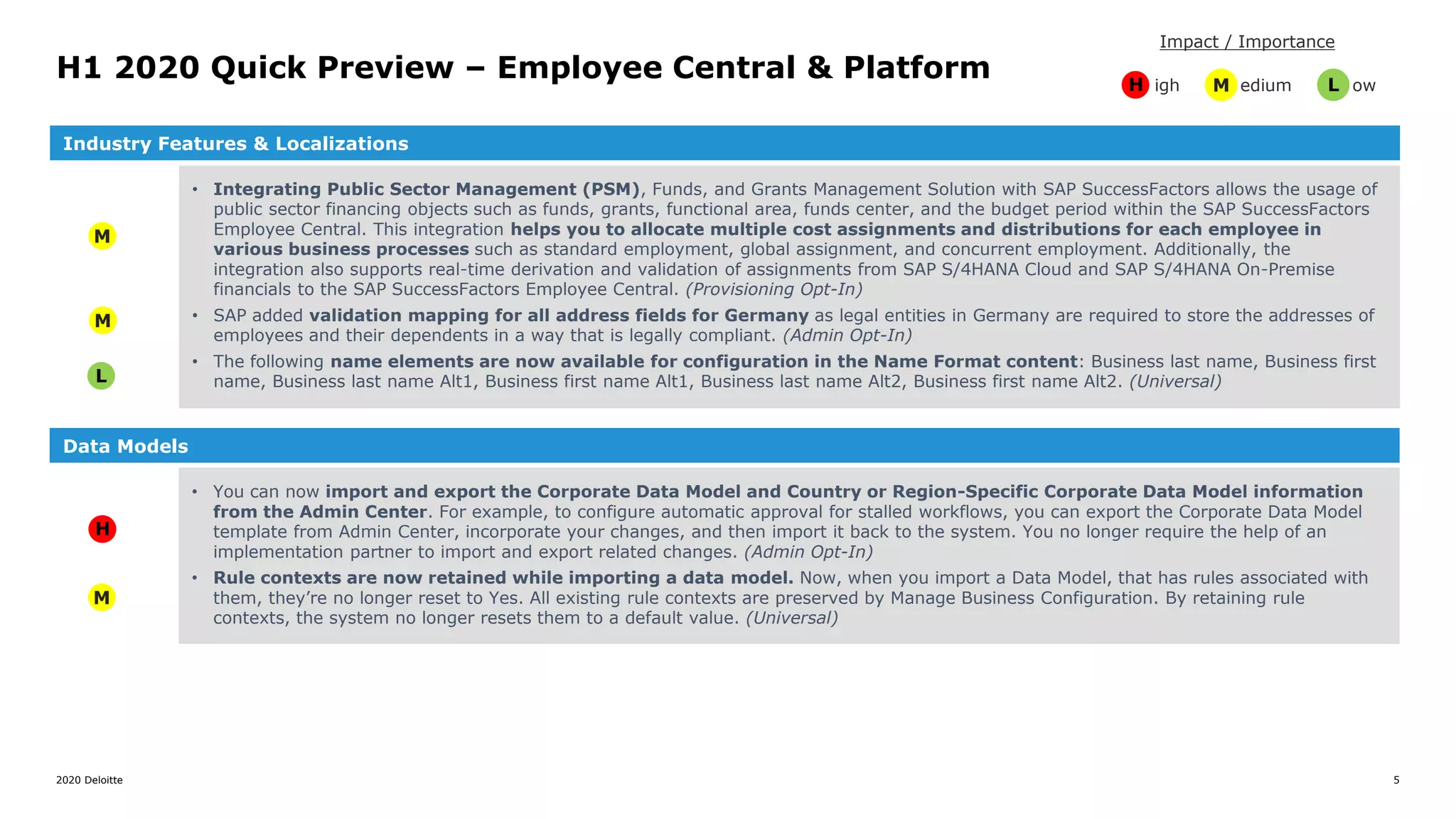 H1 2020 Quick Preview – Employee Central & Platform

Impact / Importance

H igh M edium L ow

Industry Features & Localizations

M

• Integrating Public Sector Management (PSM), Funds, and Grants Management Solution with SAP SuccessFactors allows the usage of public sector financing objects such as funds, grants, functional area, funds center, and the budget period within the SAP SuccessFactors Employee Central. This integration helps you to allocate multiple cost assignments and distributions for each employee in various business processes such as standard employment, global assignment, and concurrent employment. Additionally, the integration also supports real-time derivation and validation of assignments from SAP S/4HANA Cloud and SAP S/4HANA On-Premise financials to the SAP SuccessFactors Employee Central. (Provisioning Opt-In)

M

• SAP added validation mapping for all address fields for Germany as legal entities in Germany are required to store the addresses of employees and their dependents in a way that is legally compliant. (Admin Opt-In)

L

• The following name elements are now available for configuration in the Name Format content: Business last name, Business first name, Business last name Alt1, Business first name Alt1, Business last name Alt2, Business first name Alt2. (Universal)

Data Models

H

• You can now import and export the Corporate Data Model and Country or Region-Specific Corporate Data Model information from the Admin Center. For example, to configure automatic approval for stalled workflows, you can export the Corporate Data Model template from Admin Center, incorporate your changes, and then import it back to the system. You no longer require the help of an implementation partner to import and export related changes. (Admin Opt-In)

M

• Rule contexts are now retained while importing a data model. Now, when you import a Data Model, that has rules associated with them, they're no longer reset to Yes. All existing rule contexts are preserved by Manage Business Configuration. By retaining rule contexts, the system no longer resets them to a default value. (Universal)

2020 Deloitte

5